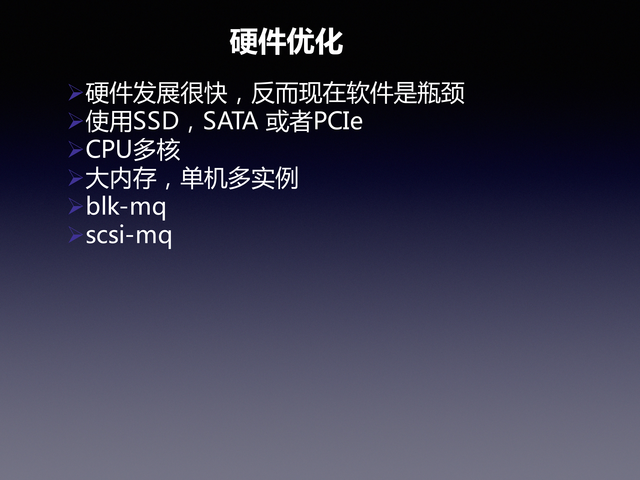 硬件优化

➢硬件发展很快，反而现在软件是瓶颈
➢使用SSD，SATA 或者PCIe
➢CPU多核
➢大内存，单机多实例
➢blk-mq
➢scsi-mq